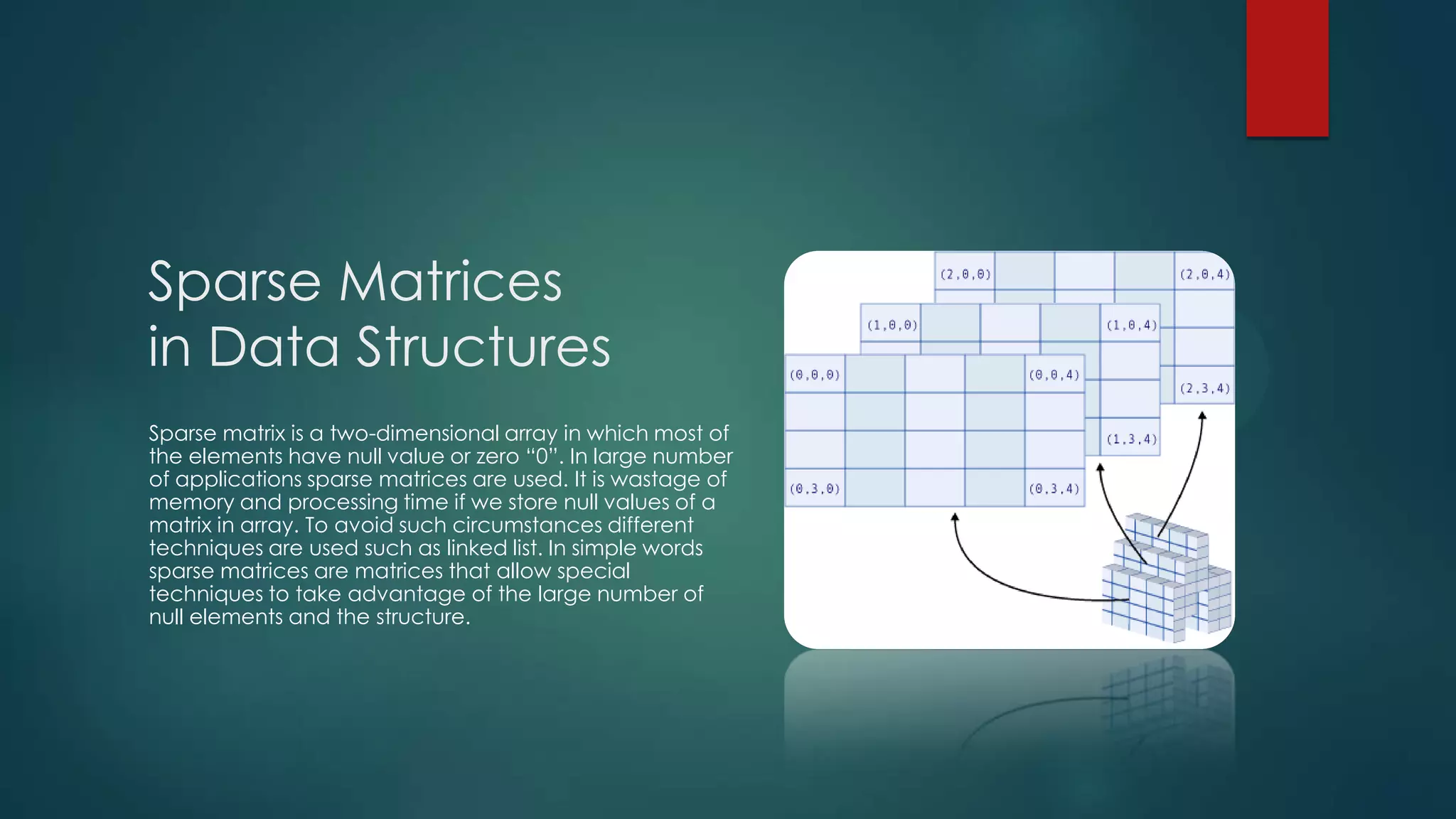 Sparse Matrices
in Data Structures

Sparse matrix is a two-dimensional array in which most of the elements have null value or zero “0”. In large number of applications sparse matrices are used. It is wastage of memory and processing time if we store null values of a matrix in array. To avoid such circumstances different techniques are used such as linked list. In simple words sparse matrices are matrices that allow special techniques to take advantage of the large number of null elements and the structure.

(2,0,0)
(2,0,4)
(1,0,0)
(1,0,4)
(0,0,0)
(0,0,4)
(2,3,4)
(1,3,4)
(0,3,0)
(0,3,4)